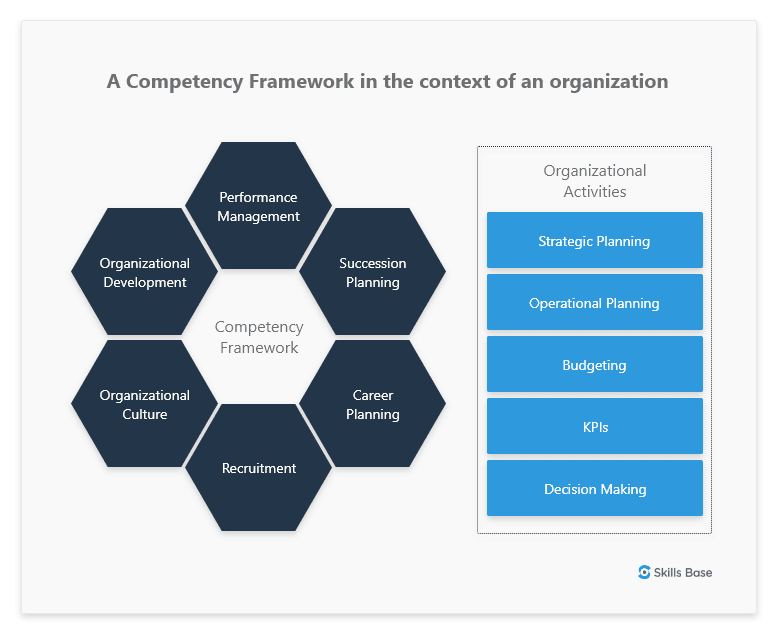 A Competency Framework in the context of an organization

Performance Management

Organizational Development

Succession Planning

Competency Framework

Organizational Culture

Career Planning

Recruitment

Organizational Activities

Strategic Planning

Operational Planning

Budgeting

KPIs

Decision Making

Skills Base